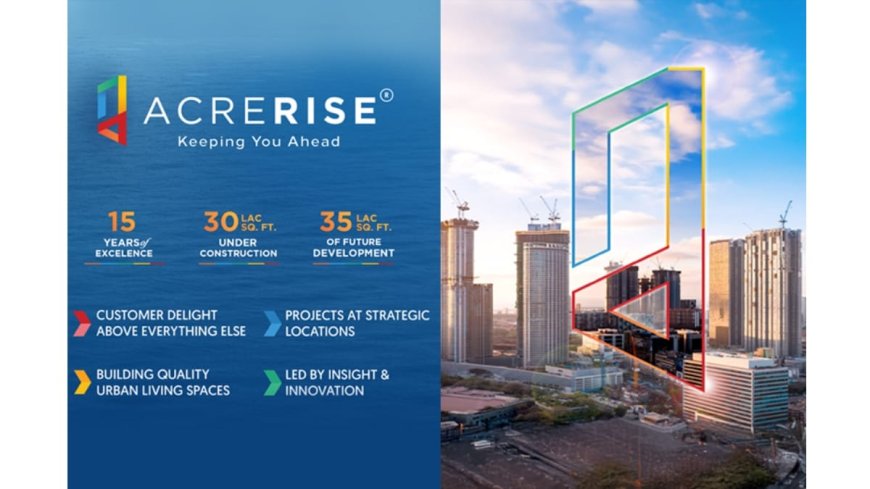 ACRERISE®
Keeping You Ahead

15 YEARS of EXCELENCE

30 LAC SQ. FT. UNDER CONSTRUCTION

35 LAC SQ. FT. OF FUTURE DEVELOPMENT

CUSTOMER DELIGHT ABOVE EVERYTHING ELSE

PROJECTS AT STRATEGIC LOCATIONS

BUILDING QUALITY URBAN LIVING SPACES

LED BY INSIGHT & INNOVATION